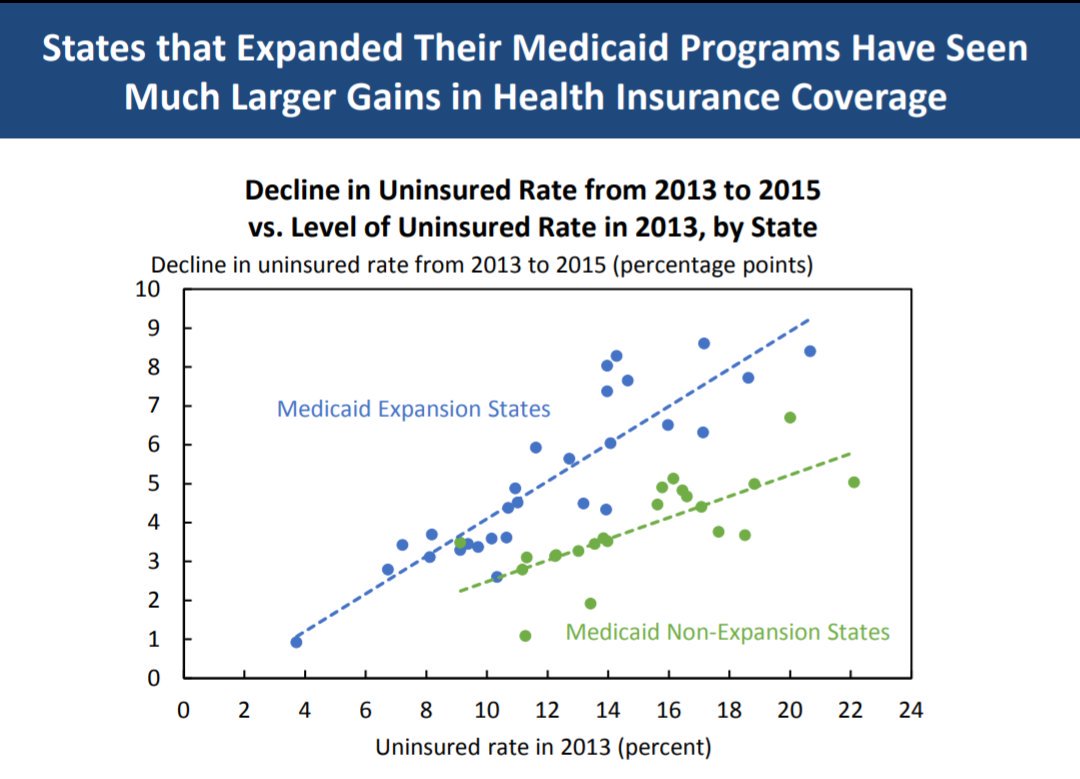 States that Expanded Their Medicaid Programs Have Seen Much Larger Gains in Health Insurance Coverage

Decline in Uninsured Rate from 2013 to 2015 vs. Level of Uninsured Rate in 2013, by State

Decline in uninsured rate from 2013 to 2015 (percentage points)

10
9
8
7
6
5
4
3
2
1
0

Medicaid Expansion States

Medicaid Non-Expansion States

0 2 4 6 8 10 12 14 16 18 20 22 24

Uninsured rate in 2013 (percent)